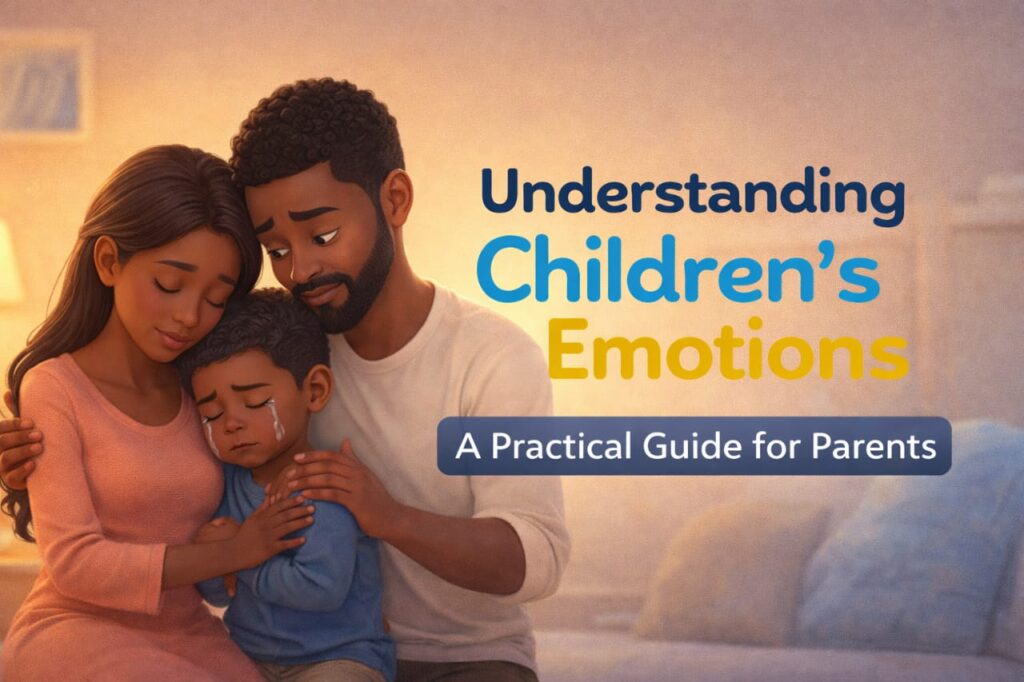 Understanding Children's Emotions

A Practical Guide for Parents